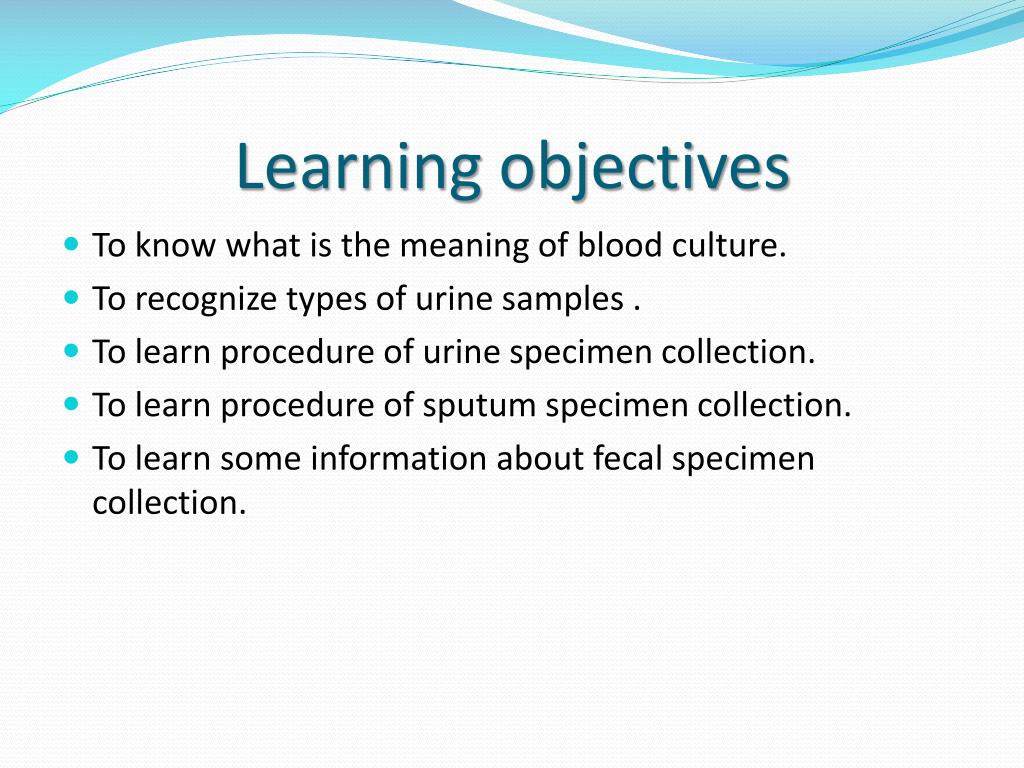 Learning objectives

- To know what is the meaning of blood culture.
- To recognize types of urine samples .
- To learn procedure of urine specimen collection.
- To learn procedure of sputum specimen collection.
- To learn some information about fecal specimen collection.